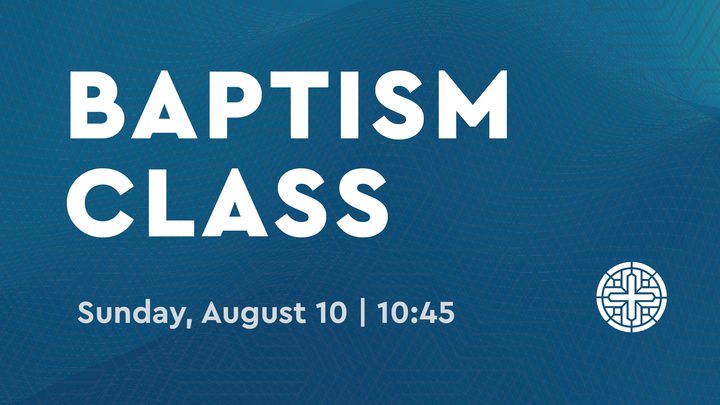 BAPTISM CLASS

Sunday, August 10 | 10:45